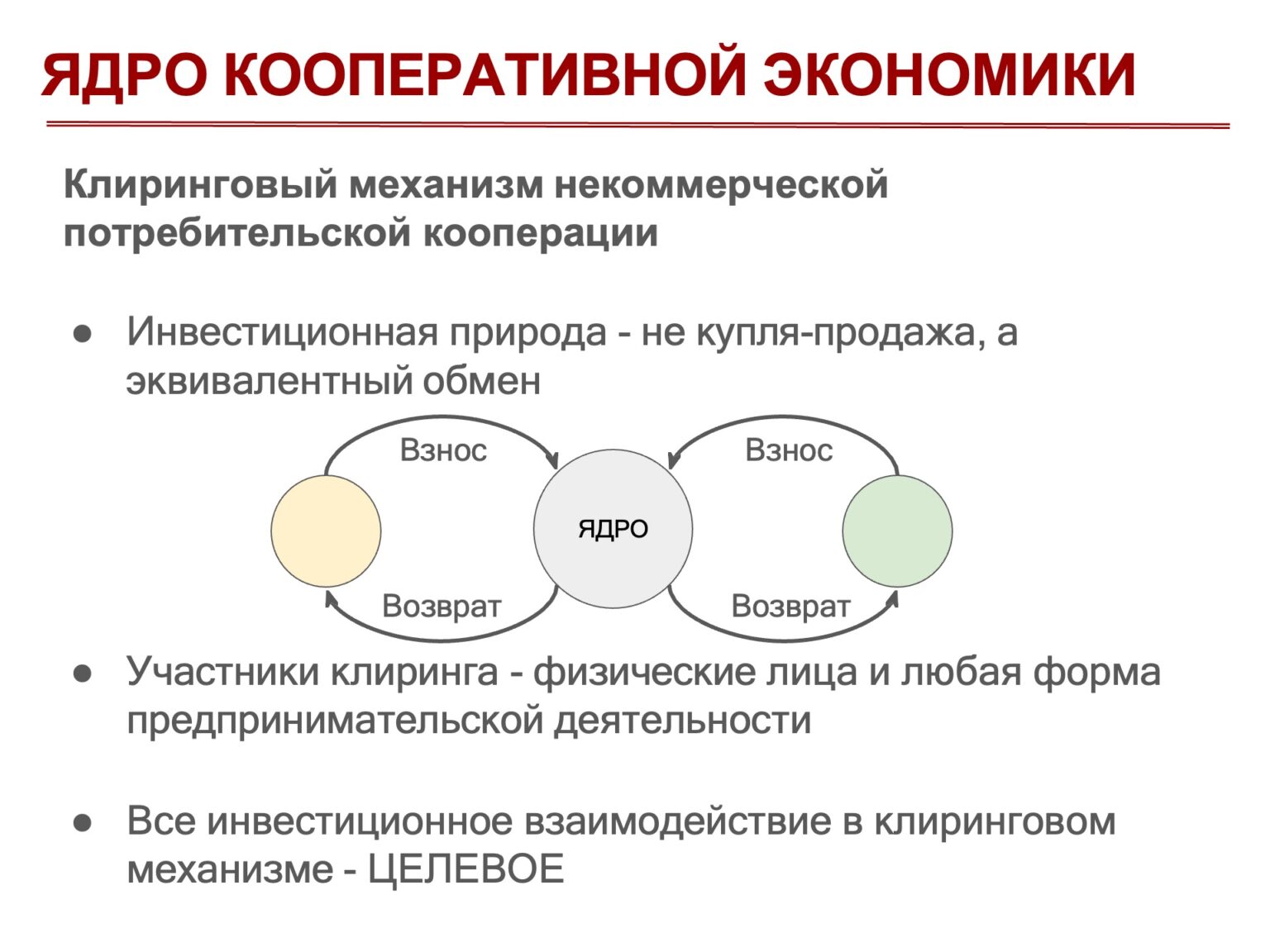 ЯДРО КООПЕРАТИВНОЙ ЭКОНОМИКИ

Клиринговый механизм некоммерческой потребительской кооперации

● Инвестиционная природа - не купля-продажа, а эквивалентный обмен

Взнос
Взнос
ЯДРО
Возврат
Возврат

● Участники клиринга - физические лица и любая форма предпринимательской деятельности

● Все инвестиционное взаимодействие в клиринговом механизме - ЦЕЛЕВОЕ